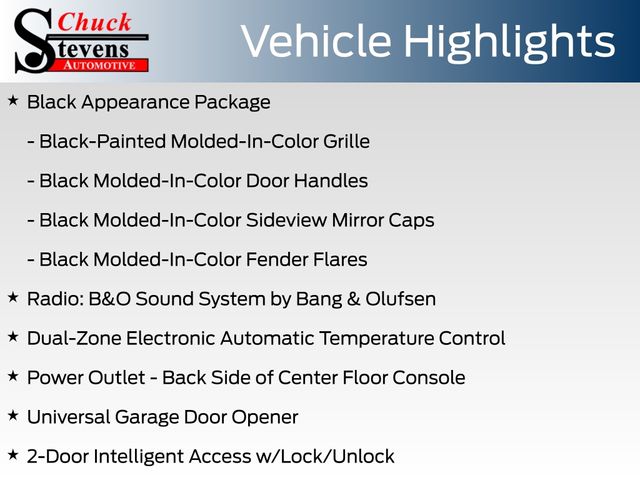 Chuck Stevens AUTOMOTIVE

Vehicle Highlights

★ Black Appearance Package

- Black-Painted Molded-In-Color Grille

- Black Molded-In-Color Door Handles

- Black Molded-In-Color Sideview Mirror Caps

- Black Molded-In-Color Fender Flares

★ Radio: B&O Sound System by Bang & Olufsen

★ Dual-Zone Electronic Automatic Temperature Control

★ Power Outlet - Back Side of Center Floor Console

★ Universal Garage Door Opener

★ 2-Door Intelligent Access w/Lock/Unlock